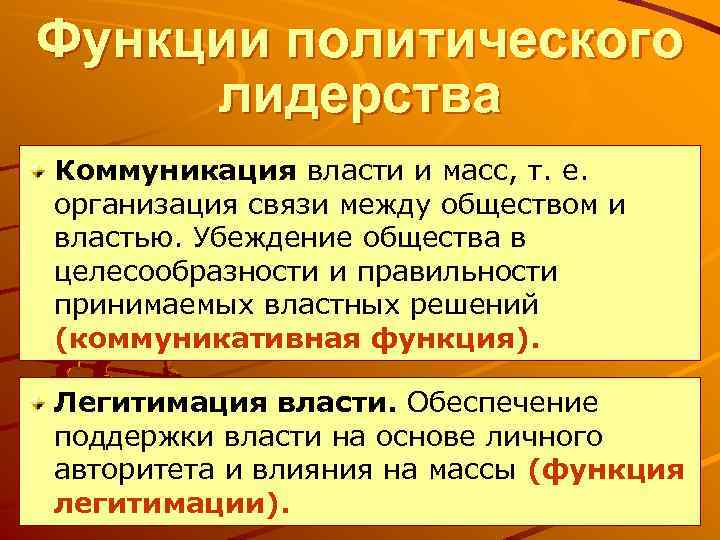 Функции политического лидерства

Коммуникация власти и масс, т. е. организация связи между обществом и властью. Убеждение общества в целесообразности и правильности принимаемых властных решений (коммуникативная функция).

Легитимация власти. Обеспечение поддержки власти на основе личного авторитета и влияния на массы (функция легитимации).